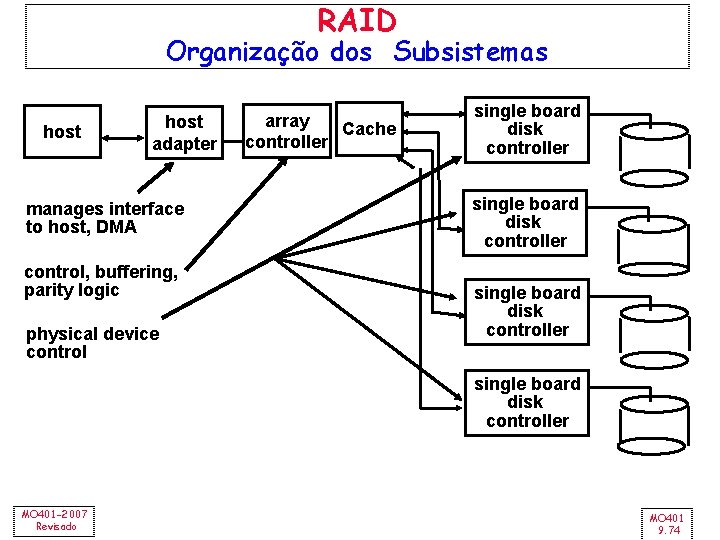 RAID
Organização dos Subsistemas

host

host adapter

array controller

Cache

single board disk controller

single board disk controller

single board disk controller

single board disk controller

manages interface to host, DMA

control, buffering, parity logic

physical device control

MO401-2007
Revisado

MO401
9.74